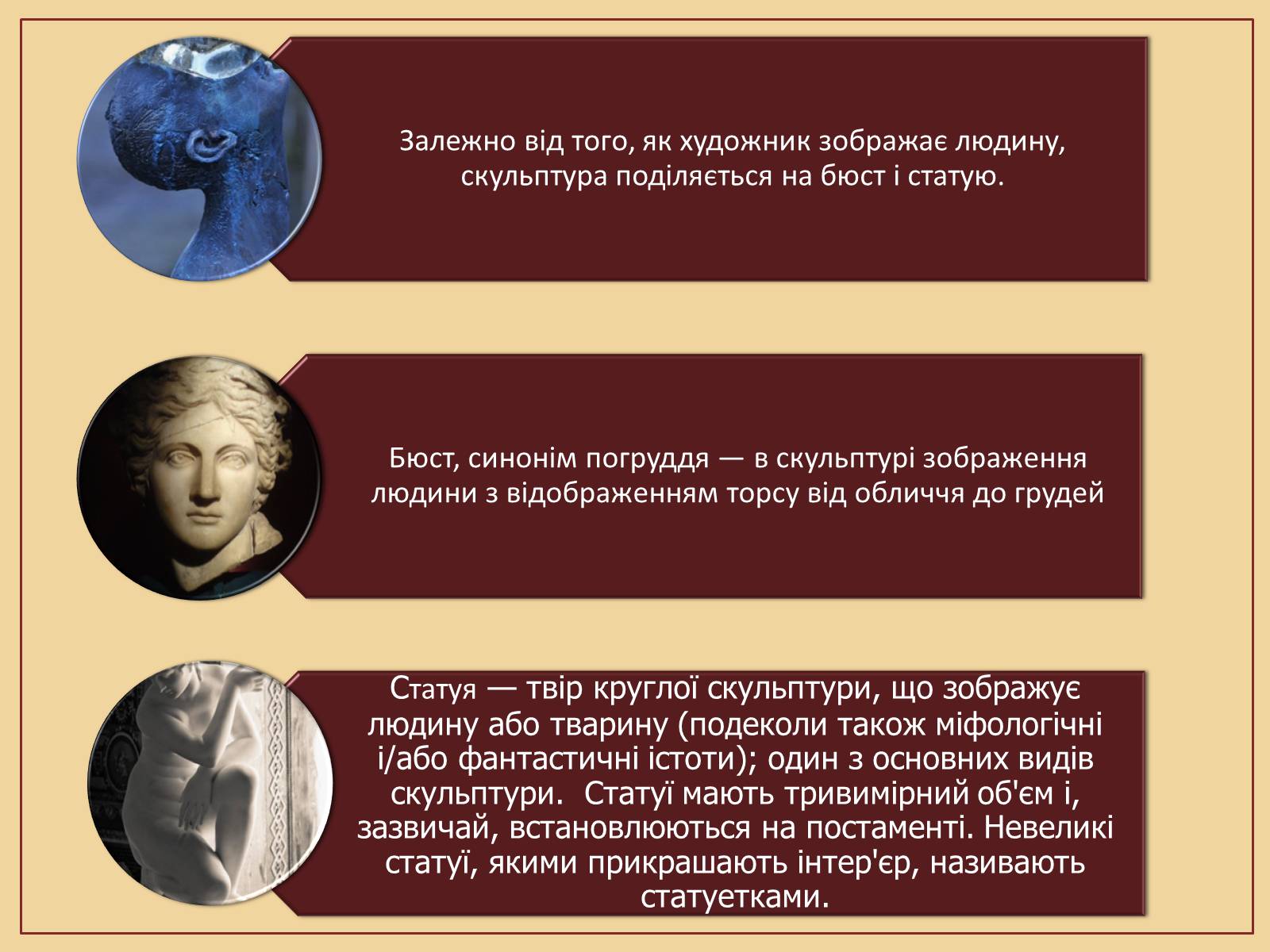 Залежно від того, як художник зображає людину, скульптура поділяється на бюст і статую.

Бюст, синонім погруддя — в скульптурі зображення людини з відображенням торсу від обличчя до грудей

Статуя — твір круглої скульптури, що зображує людину або тварину (подеколи також міфологічні і/або фантастичні істоти); один з основних видів скульптури. Статуї мають тривимірний об'єм і, зазвичай, встановлюються на постаменті. Невеликі статуї, якими прикрашають інтер'єр, називають статуетками.